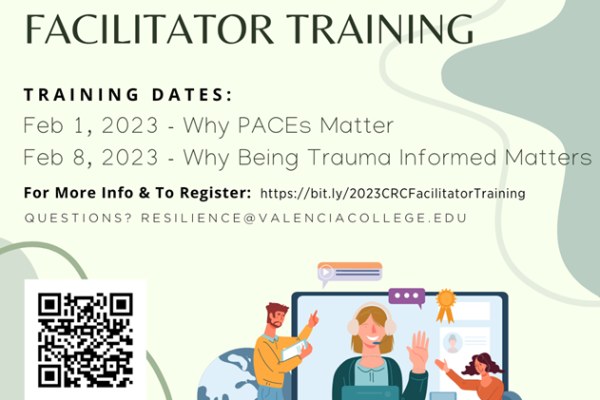 FACILITATOR TRAINING

TRAINING DATES:

Feb 1, 2023 - Why PACEs Matter

Feb 8, 2023 - Why Being Trauma Informed Matters

For More Info & To Register: https://bit.ly/2023CRCFacilitatorTraining

QUESTIONS? RESILIENCE@VALENCIACOLLEGE.EDU